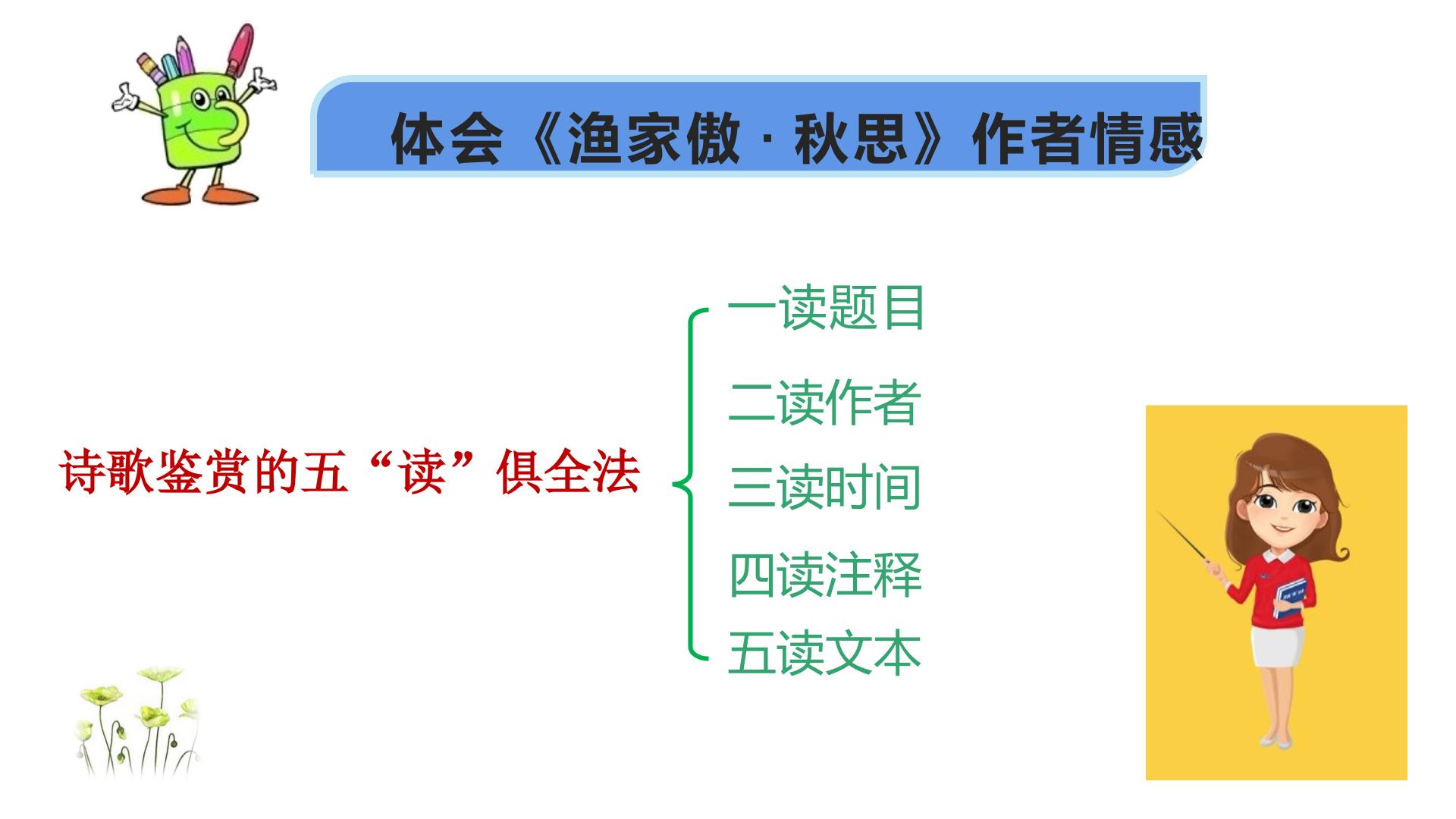 体会《渔家傲·秋思》作者情感

诗歌鉴赏的五“读”俱全法

一读题目

二读作者

三读时间

四读注释

五读文本